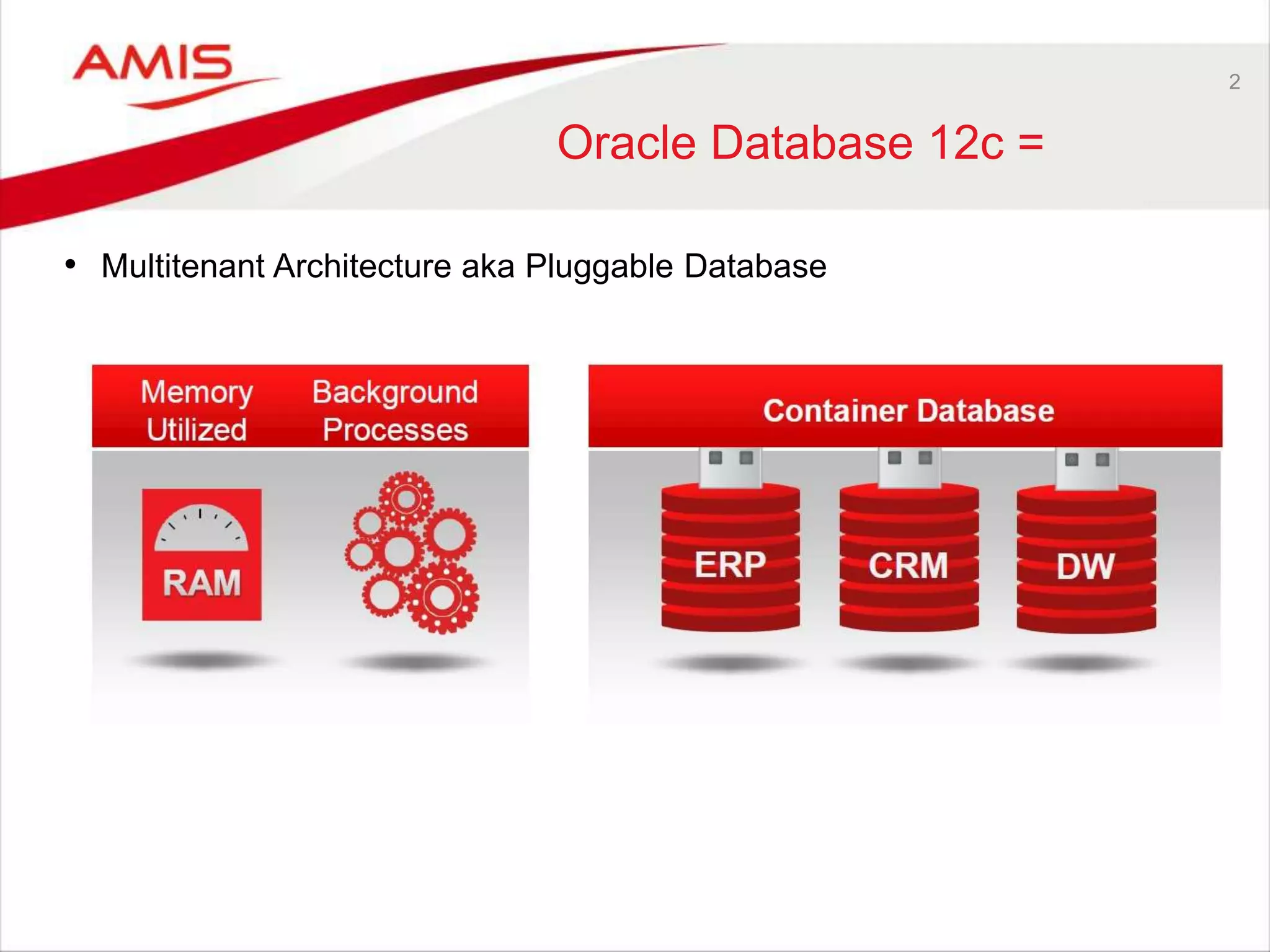 AMIS

2

Oracle Database 12c =

• Multitenant Architecture aka Pluggable Database

Memory Utilized

Background Processes

RAM

Container Database

ERP

CRM

DW